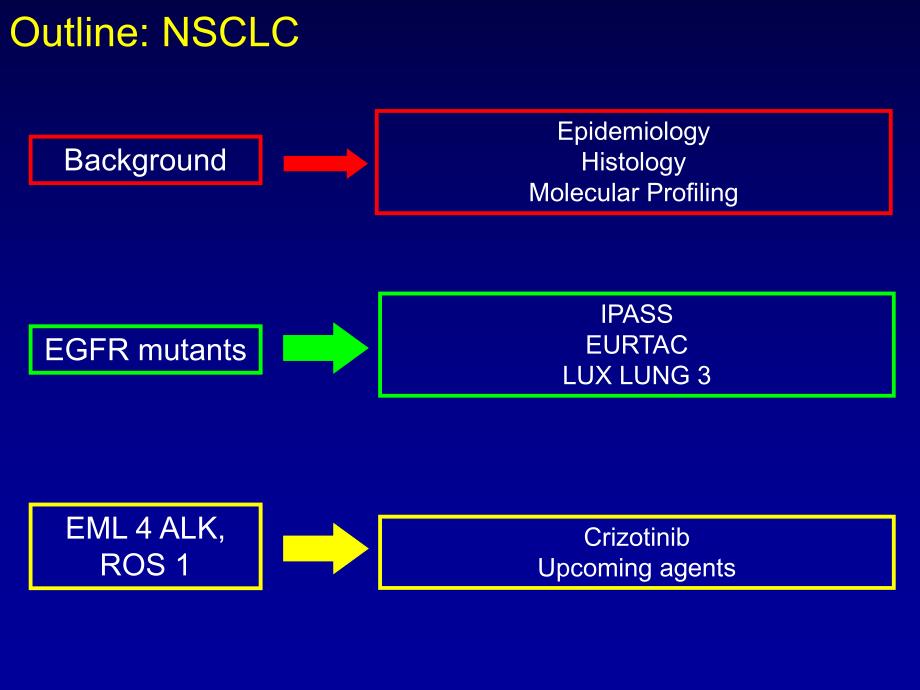 Outline: NSCLC

Background

Epidemiology
Histology
Molecular Profiling

EGFR mutants

IPASS
EURTAC
LUX LUNG 3

EML 4 ALK, ROS 1

Crizotinib
Upcoming agents